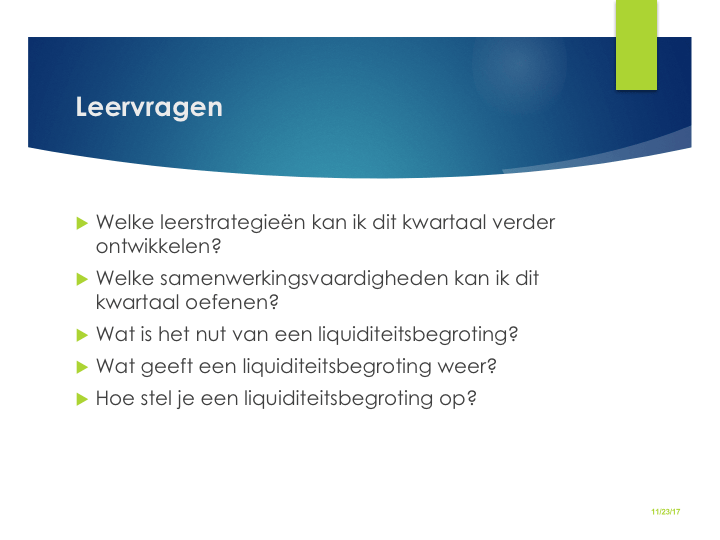 Leervragen

Welke leerstrategieën kan ik dit kwartaal verder ontwikkelen?

Welke samenwerkingsvaardigheden kan ik dit kwartaal oefenen?

Wat is het nut van een liquiditeitsbegroting?

Wat geeft een liquiditeitsbegroting weer?

Hoe stel je een liquiditeitsbegroting op?

11/23/17